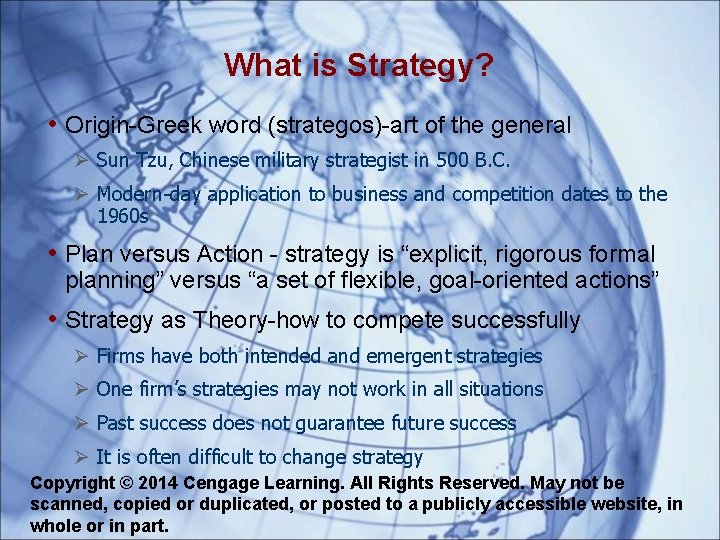 What is Strategy?

• Origin-Greek word (strategos)-art of the general
  ➢ Sun Tzu, Chinese military strategist in 500 B.C.
  ➢ Modern-day application to business and competition dates to the 1960s
• Plan versus Action - strategy is “explicit, rigorous formal planning” versus “a set of flexible, goal-oriented actions”
• Strategy as Theory-how to compete successfully
  ➢ Firms have both intended and emergent strategies
  ➢ One firm’s strategies may not work in all situations
  ➢ Past success does not guarantee future success
  ➢ It is often difficult to change strategy

Copyright © 2014 Cengage Learning. All Rights Reserved. May not be scanned, copied or duplicated, or posted to a publicly accessible website, in whole or in part.